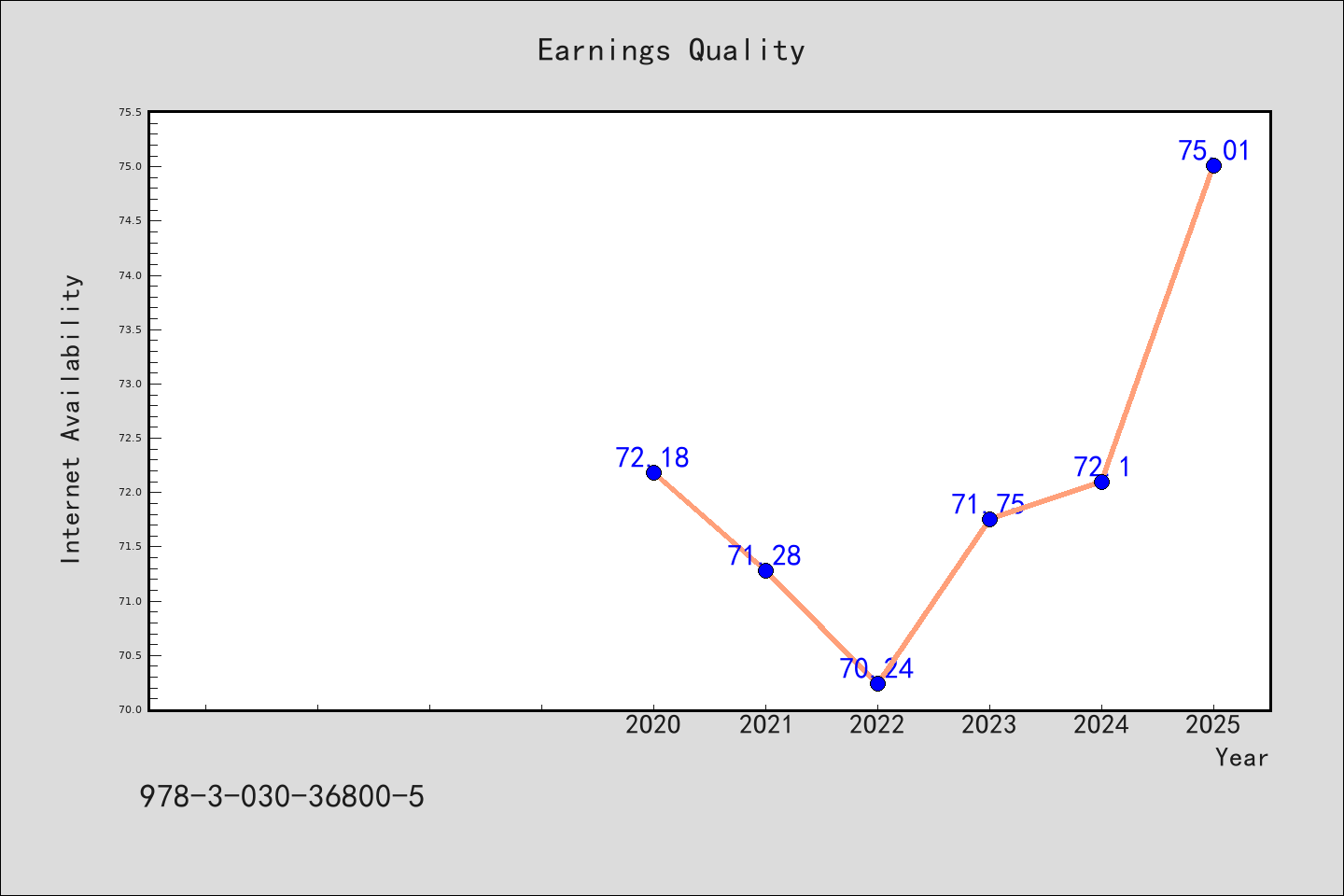 Earnings Quality

Internet Availability

75.5
75.0
74.5
74.0
73.5
73.0
72.5
72.0
71.5
71.0
70.5
70.0

72.18
71.28
70.24
71.75
72.1
75.01

2020
2021
2022
2023
2024
2025

Year

978-3-030-36800-5